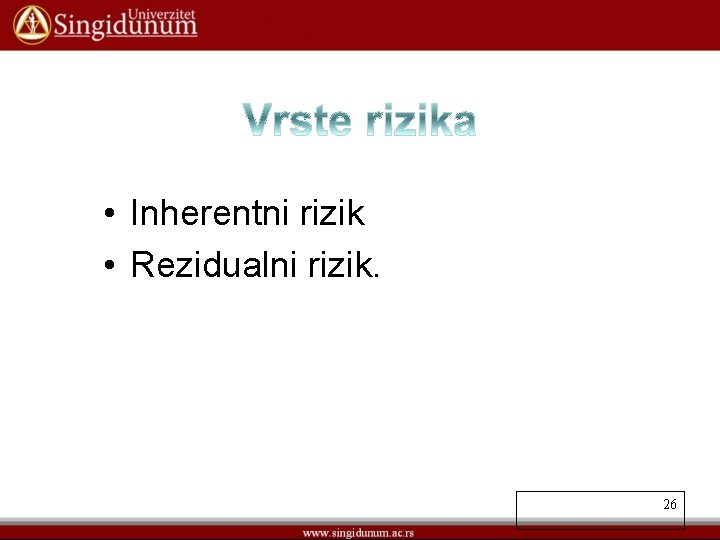 Univerzitet Singidunum

Vrste rizika

• Inherentni rizik
• Rezidualni rizik.

26

www.singidunum.ac.rs